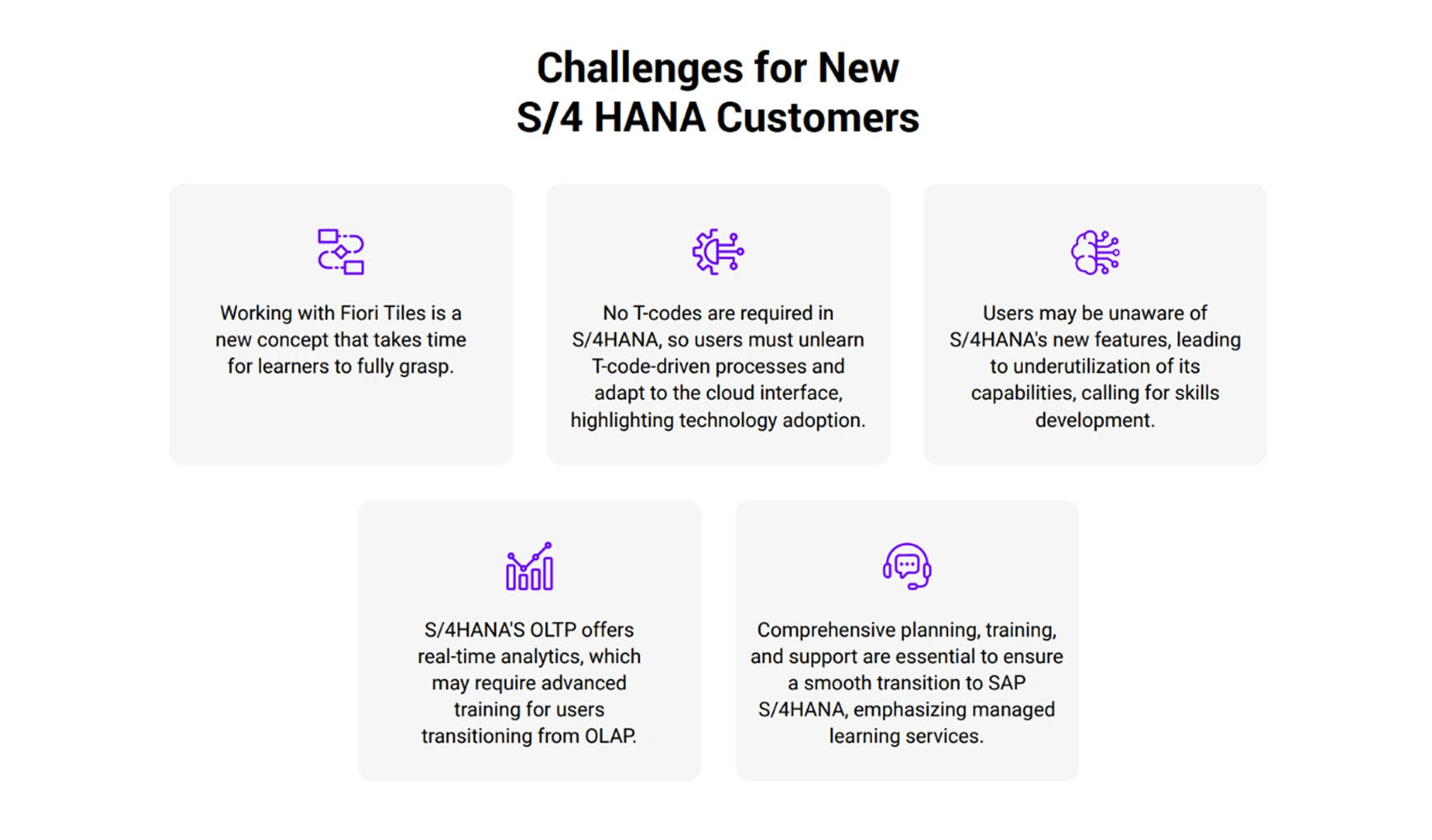 Challenges for New S/4 HANA Customers

Working with Fiori Tiles is a new concept that takes time for learners to fully grasp.

No T-codes are required in S/4HANA, so users must unlearn T-code-driven processes and adapt to the cloud interface, highlighting technology adoption.

Users may be unaware of S/4HANA's new features, leading to underutilization of its capabilities, calling for skills development.

S/4HANA'S OLTP offers real-time analytics, which may require advanced training for users transitioning from OLAP.

Comprehensive planning, training, and support are essential to ensure a smooth transition to SAP S/4HANA, emphasizing managed learning services.